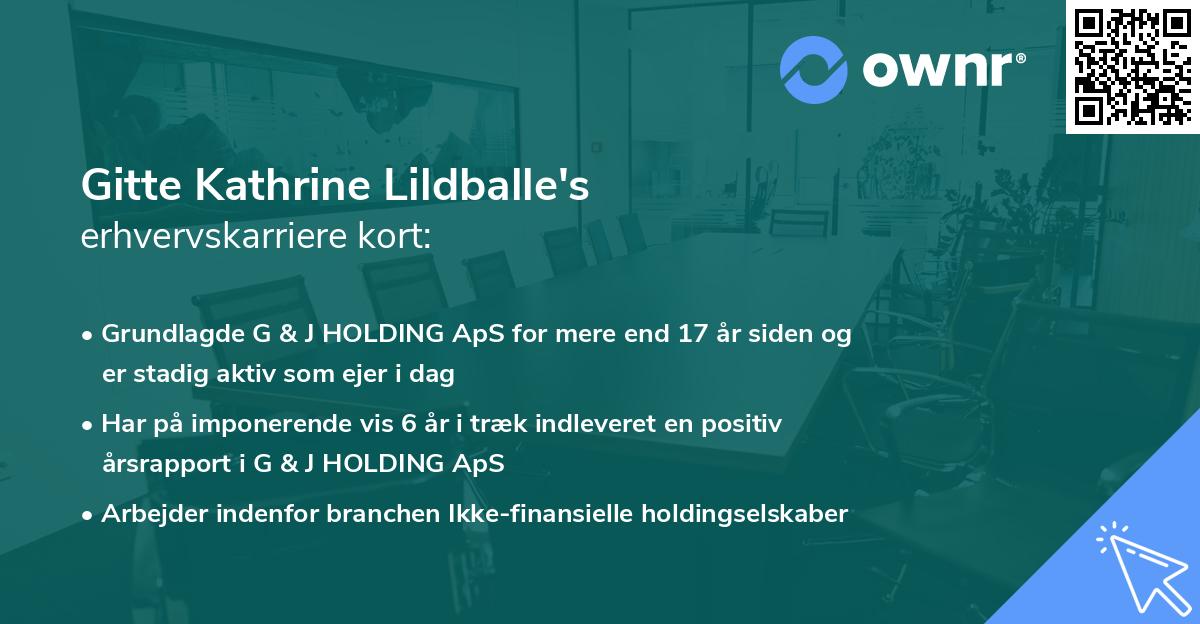 ownr®

Gitte Kathrine Lildballe's
erhvervskarriere kort:

• Grundlagde G & J HOLDING ApS for mere end 17 år siden og er stadig aktiv som ejer i dag
• Har på imponerende vis 6 år i træk indleveret en positiv årsrapport i G & J HOLDING ApS
• Arbejder indenfor branchen Ikke-finansielle holdingselskaber